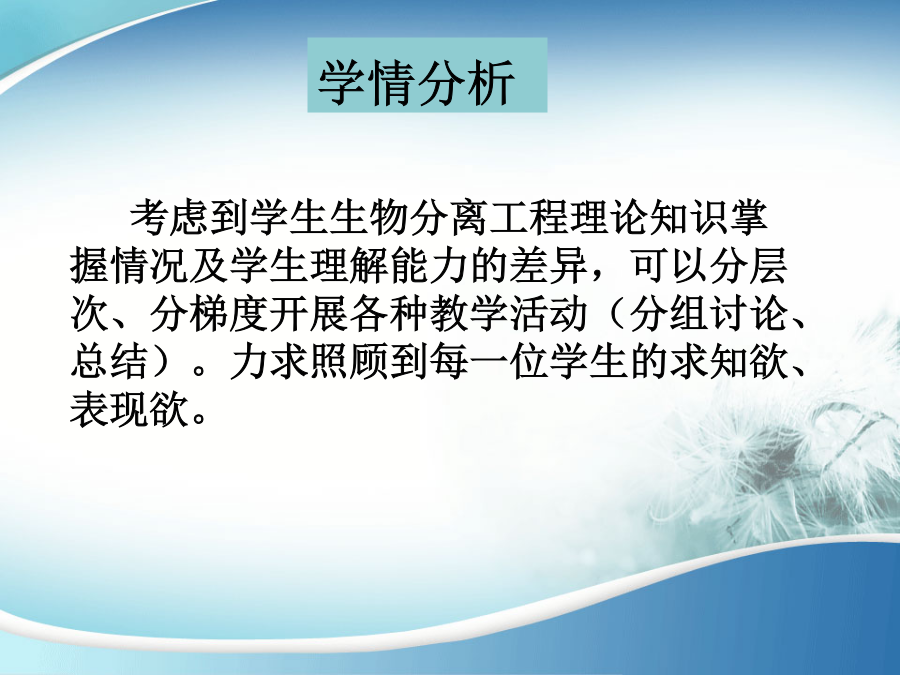 学情分析

考虑到学生生物分离工程理论知识掌握情况及学生理解能力的差异，可以分层次、分梯度开展各种教学活动（分组讨论、总结）。力求照顾到每一位学生的求知欲、表现欲。